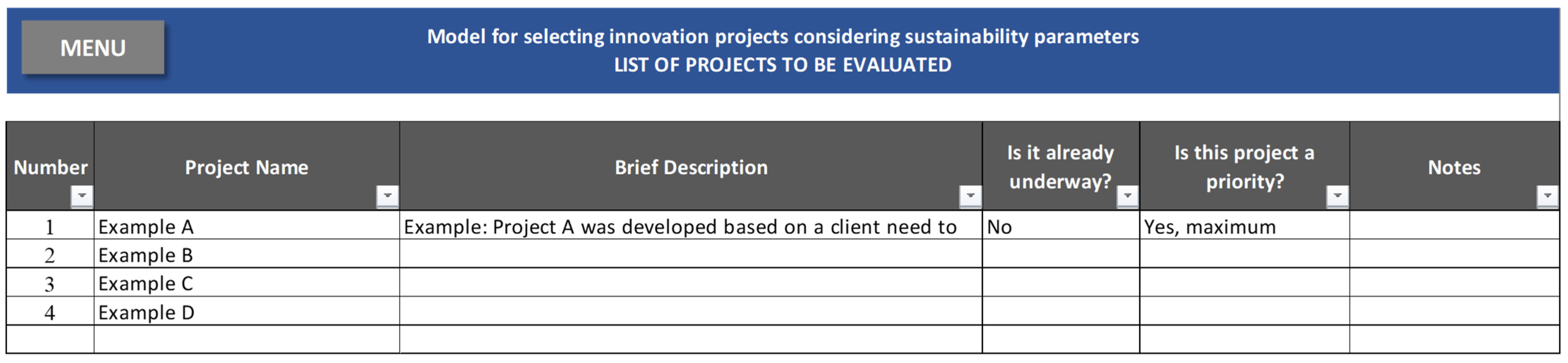 MENU

Model for selecting innovation projects considering sustainability parameters
LIST OF PROJECTS TO BE EVALUATED

| Number | Project Name | Brief Description | Is it already underway? | Is this project a priority? | Notes |
|---|---|---|---|---|---|
| 1 | Example A | Example: Project A was developed based on a client need to | No | Yes, maximum | |
| 2 | Example B | | | | |
| 3 | Example C | | | | |
| 4 | Example D | | | | |
| | | | | | |